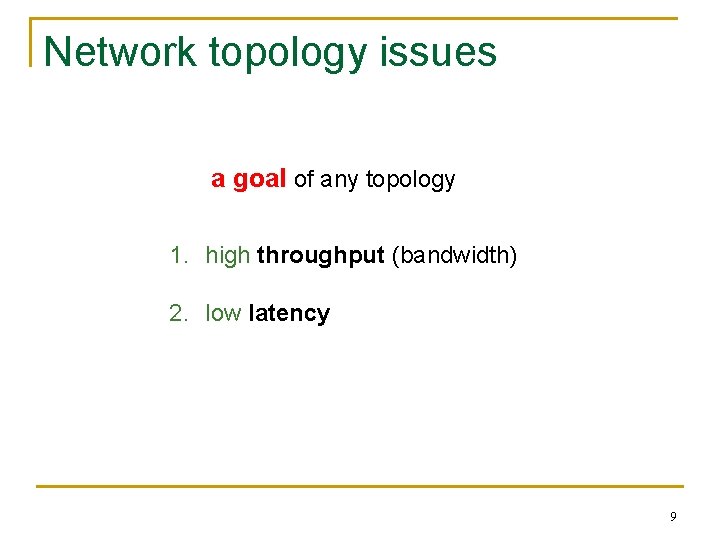 Network topology issues

a goal of any topology

1. high throughput (bandwidth)

2. low latency

9